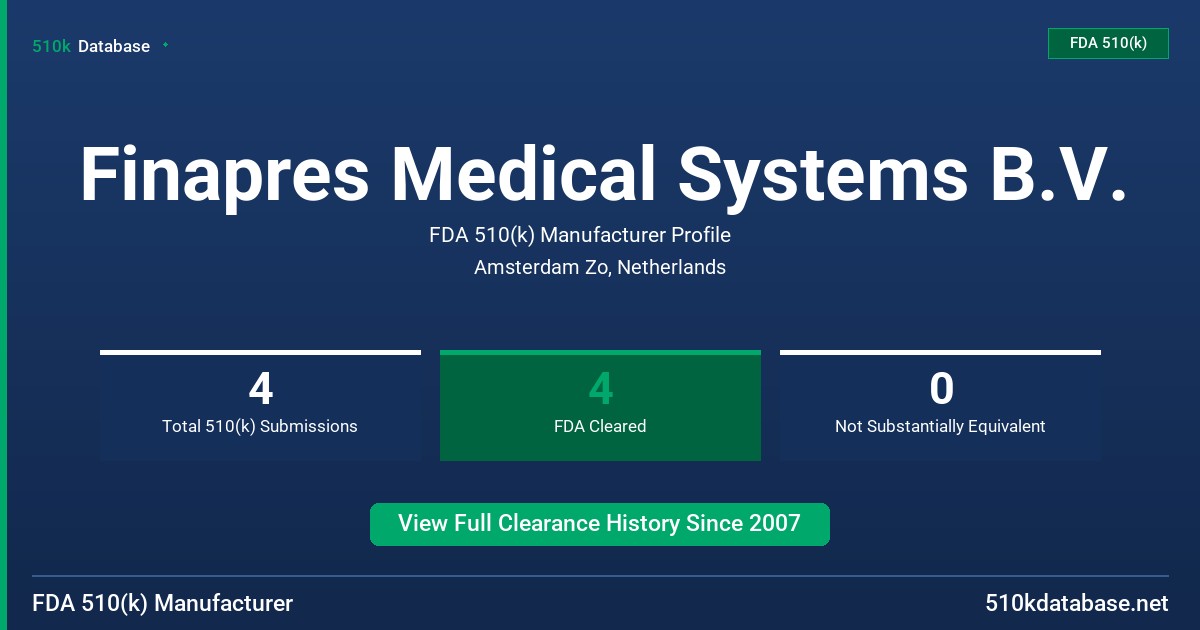 510k Database

FDA 510(k)

Finapres Medical Systems B.V.

FDA 510(k) Manufacturer Profile

Amsterdam Zo, Netherlands

4
Total 510(k) Submissions

4
FDA Cleared

0
Not Substantially Equivalent

View Full Clearance History Since 2007

FDA 510(k) Manufacturer

510kdatabase.net